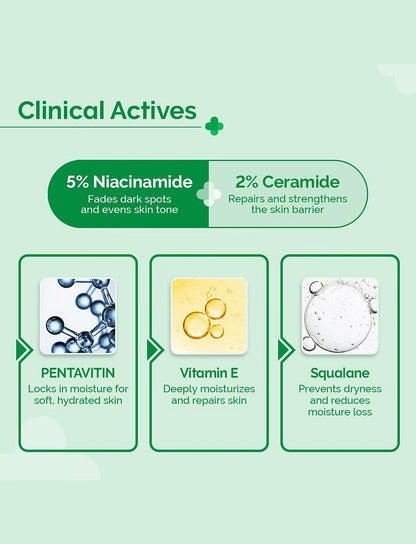 Clinical Actives

5% Niacinamide
Fades dark spots and evens skin tone

2% Ceramide
Repairs and strengthens the skin barrier

PENTAVITIN
Locks in moisture for soft, hydrated skin

Vitamin E
Deeply moisturizes and repairs skin

Squalane
Prevents dryness and reduces moisture loss